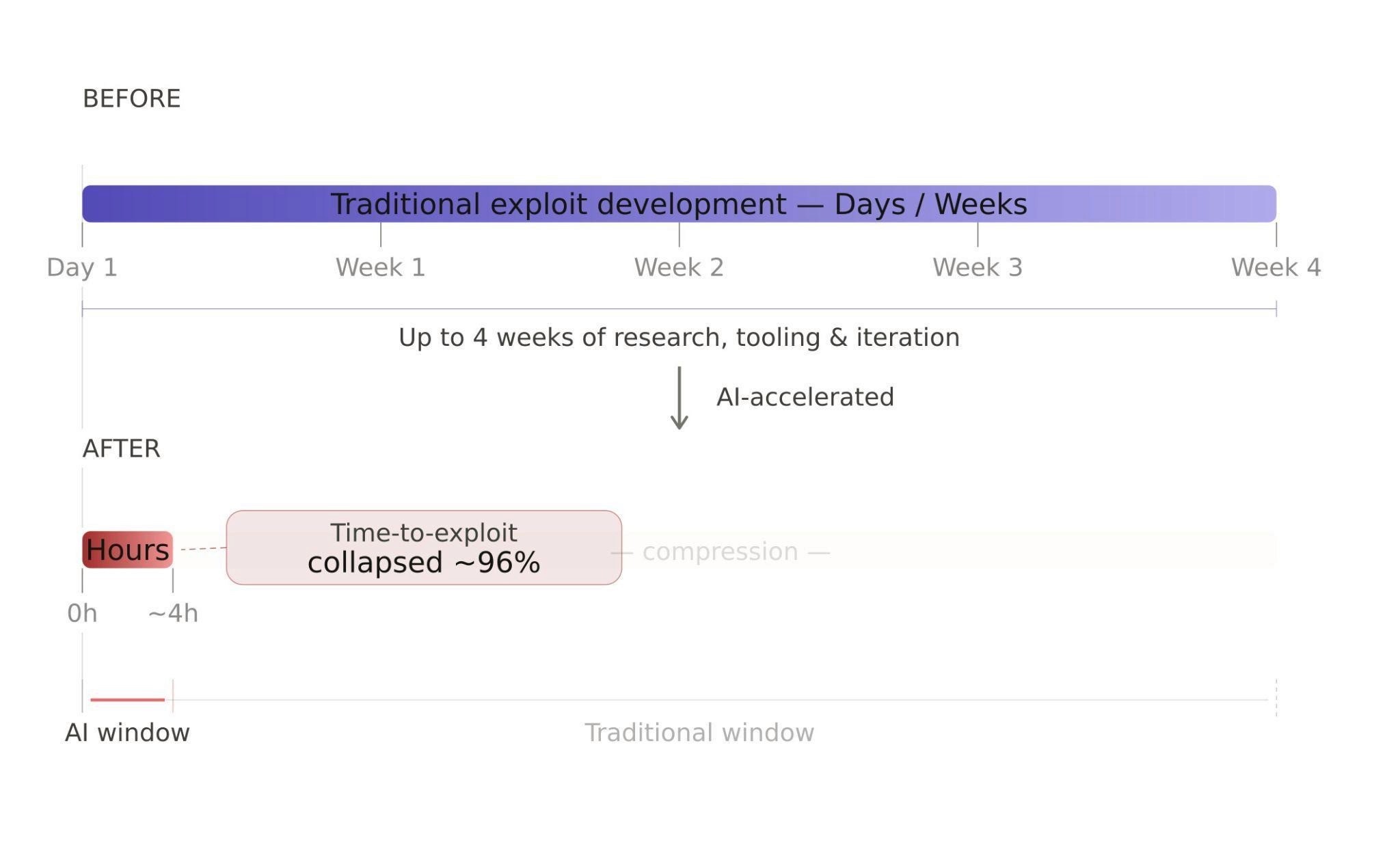 BEFORE

Traditional exploit development — Days / Weeks

Day 1
Week 1
Week 2
Week 3
Week 4

Up to 4 weeks of research, tooling & iteration

AI-accelerated

AFTER

Hours

Time-to-exploit
collapsed ~96%

— compression —

0h
~4h

AI window

Traditional window